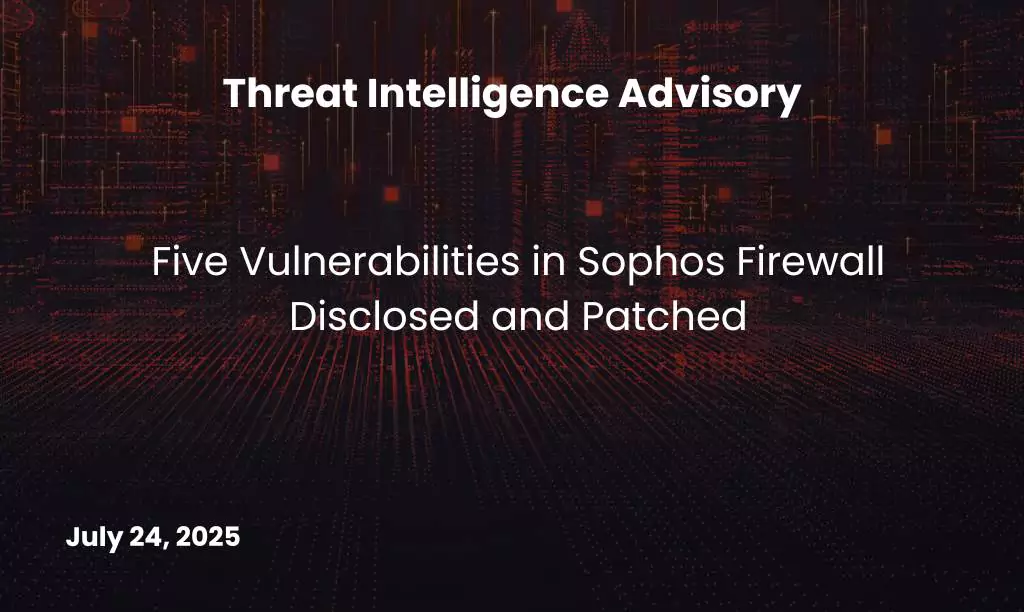 Threat Intelligence Advisory

Five Vulnerabilities in Sophos Firewall Disclosed and Patched

July 24, 2025